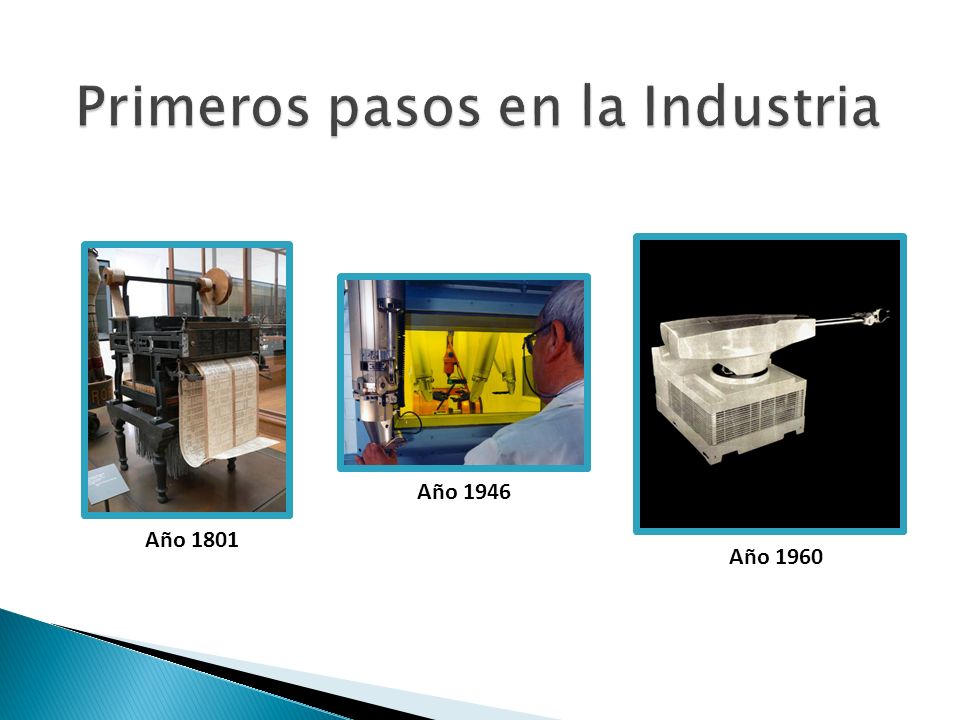 Primeros pasos en la Industria

Año 1801

Año 1946

Año 1960